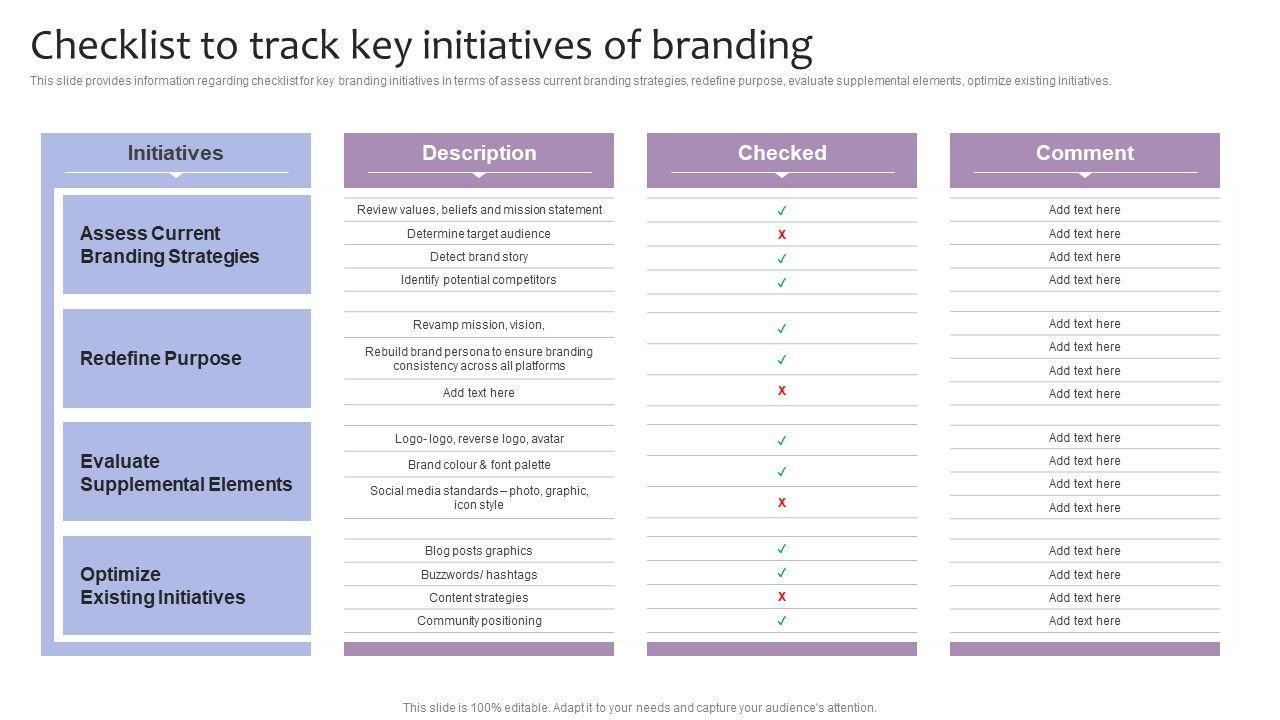 Checklist to track key initiatives of branding

This slide provides information regarding checklist for key branding initiatives in terms of assess current branding strategies, redefine purpose, evaluate supplemental elements, optimize existing initiatives.

| Initiatives | Description | Checked | Comment |
|---|---|---|---|
| Assess Current Branding Strategies | Review values, beliefs and mission statement | ✓ | Add text here |
| | Determine target audience | x | Add text here |
| | Detect brand story | ✓ | Add text here |
| | Identify potential competitors | ✓ | Add text here |
| Redefine Purpose | Revamp mission, vision, | ✓ | Add text here |
| | Rebuild brand persona to ensure branding consistency across all platforms | ✓ | Add text here |
| | Add text here | x | Add text here |
| | | | Add text here |
| Evaluate Supplemental Elements | Logo- logo, reverse logo, avatar | ✓ | Add text here |
| | Brand colour & font palette | ✓ | Add text here |
| | Social media standards – photo, graphic, icon style | x | Add text here |
| | | | Add text here |
| Optimize Existing Initiatives | Blog posts graphics | ✓ | Add text here |
| | Buzzwords/ hashtags | ✓ | Add text here |
| | Content strategies | x | Add text here |
| | Community positioning | ✓ | Add text here |

This slide is 100% editable. Adapt it to your needs and capture your audience's attention.